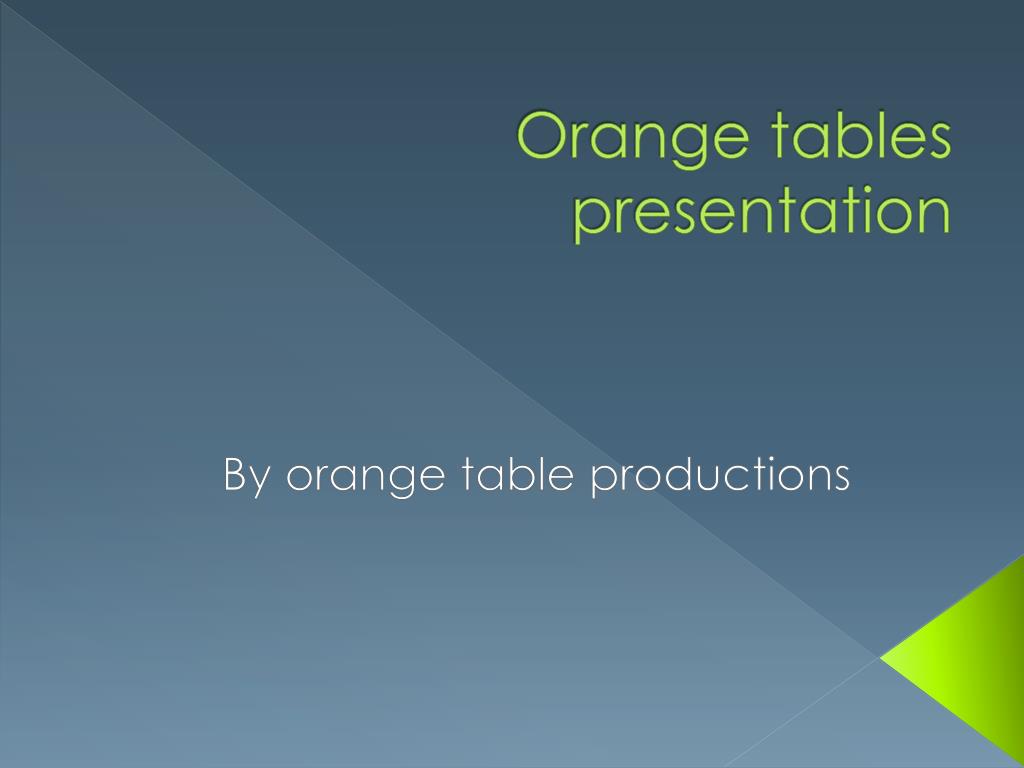 Orange tables presentation

By orange table productions